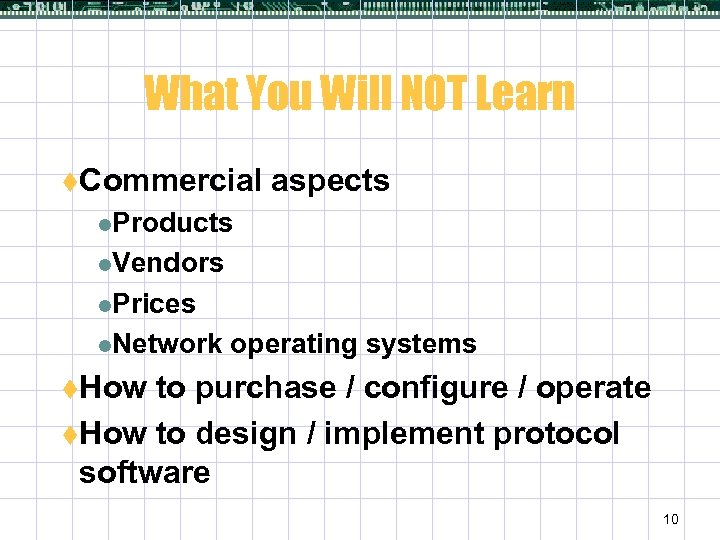 What You Will NOT Learn

Commercial aspects
Products
Vendors
Prices
Network operating systems
How to purchase / configure / operate
How to design / implement protocol software

10